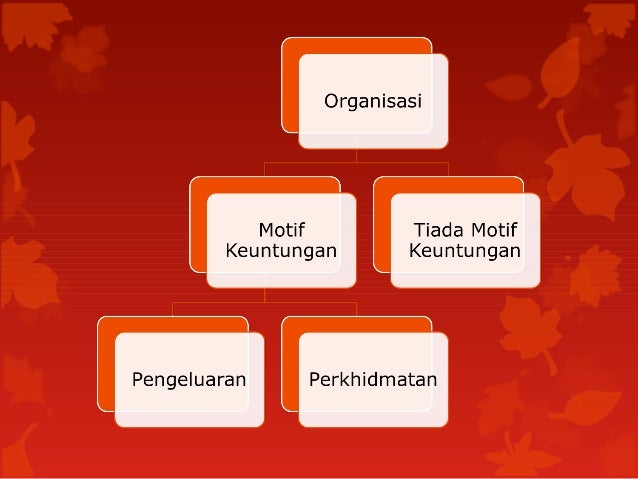 Organisasi

Motif Keuntungan

Tiada Motif Keuntungan

Pengeluaran

Perkhidmatan